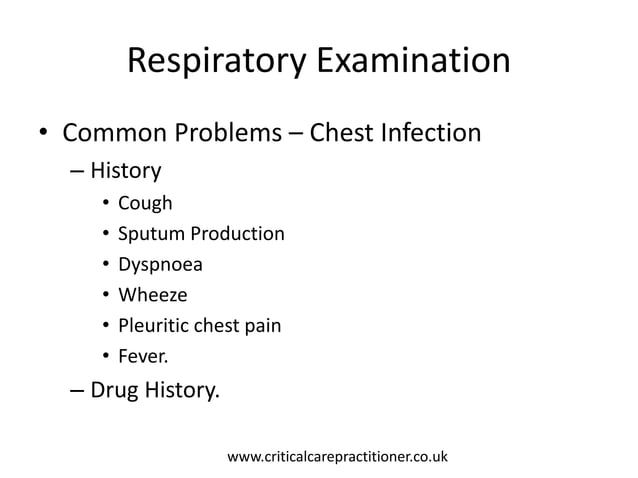 Respiratory Examination

• Common Problems – Chest Infection
– History
• Cough
• Sputum Production
• Dyspnoea
• Wheeze
• Pleuritic chest pain
• Fever.
– Drug History.

www.criticalcarepractitioner.co.uk